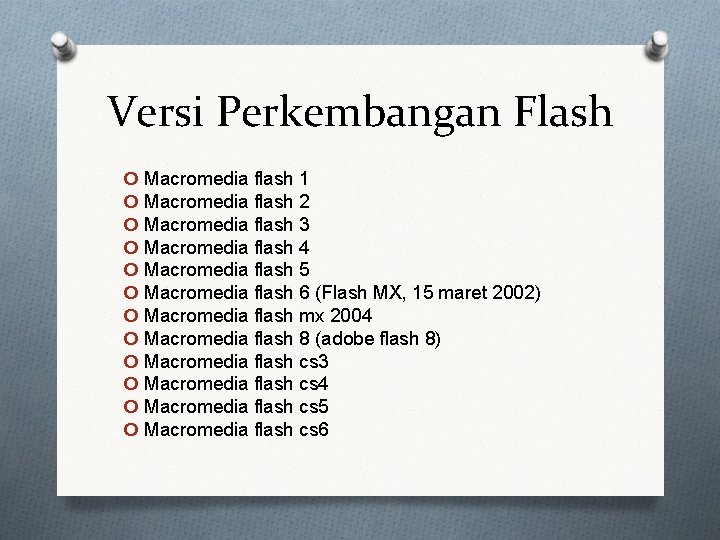 Versi Perkembangan Flash

- Macromedia flash 1
- Macromedia flash 2
- Macromedia flash 3
- Macromedia flash 4
- Macromedia flash 5
- Macromedia flash 6 (Flash MX, 15 maret 2002)
- Macromedia flash mx 2004
- Macromedia flash 8 (adobe flash 8)
- Macromedia flash cs3
- Macromedia flash cs4
- Macromedia flash cs5
- Macromedia flash cs6